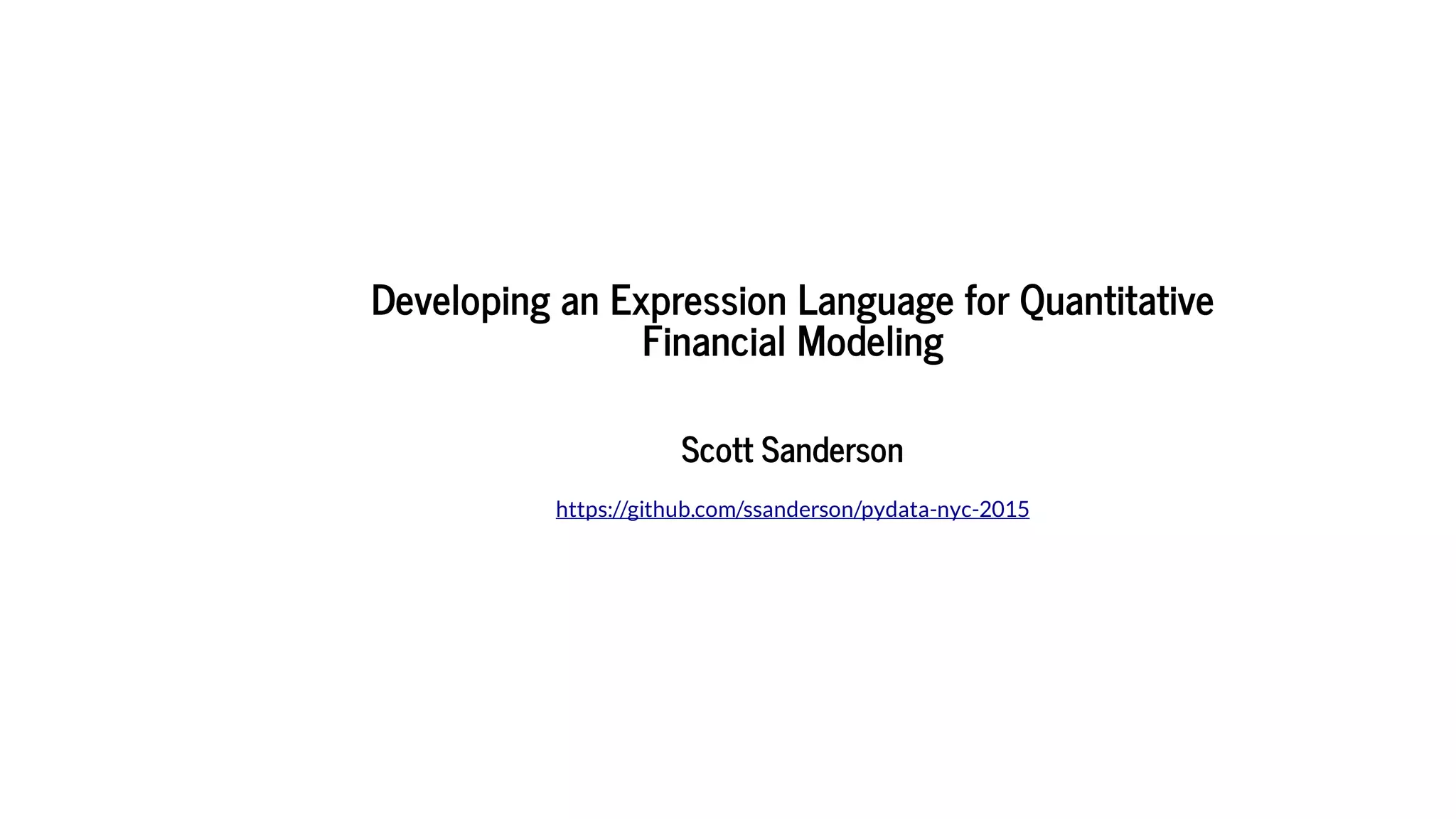 Developing an Expression Language for Quantitative Financial Modeling

Scott Sanderson

https://github.com/ssanderson/pydata-nyc-2015